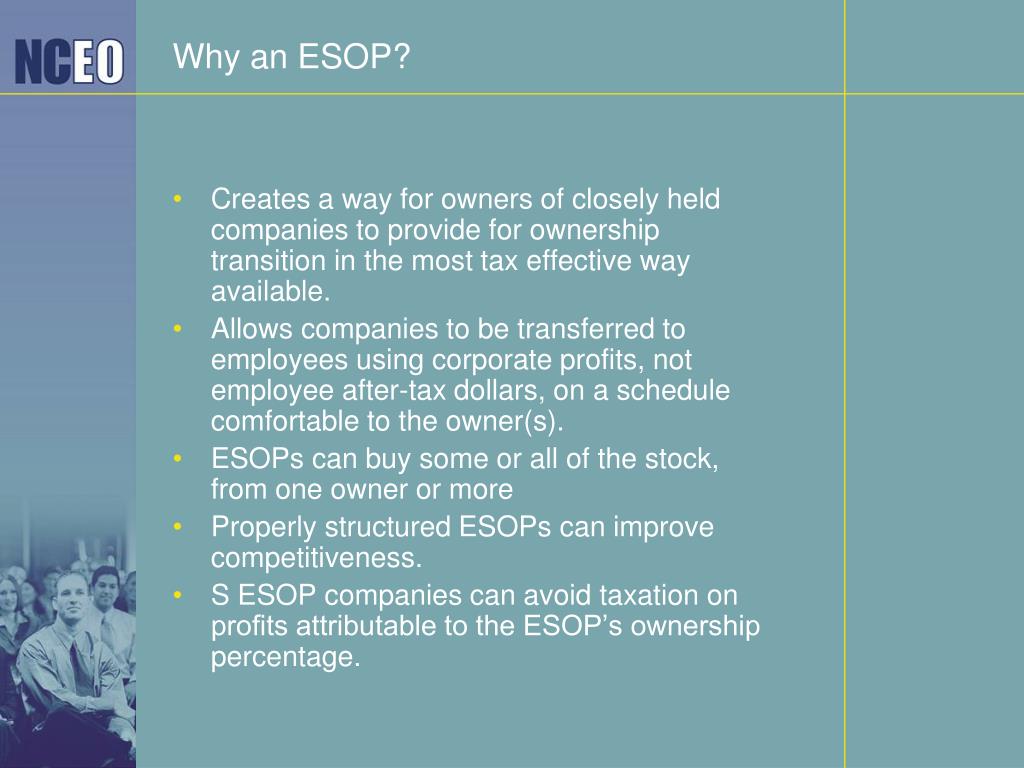 NCEO

Why an ESOP?

• Creates a way for owners of closely held companies to provide for ownership transition in the most tax effective way available.
• Allows companies to be transferred to employees using corporate profits, not employee after-tax dollars, on a schedule comfortable to the owner(s).
• ESOPs can buy some or all of the stock, from one owner or more
• Properly structured ESOPs can improve competitiveness.
• S ESOP companies can avoid taxation on profits attributable to the ESOP's ownership percentage.